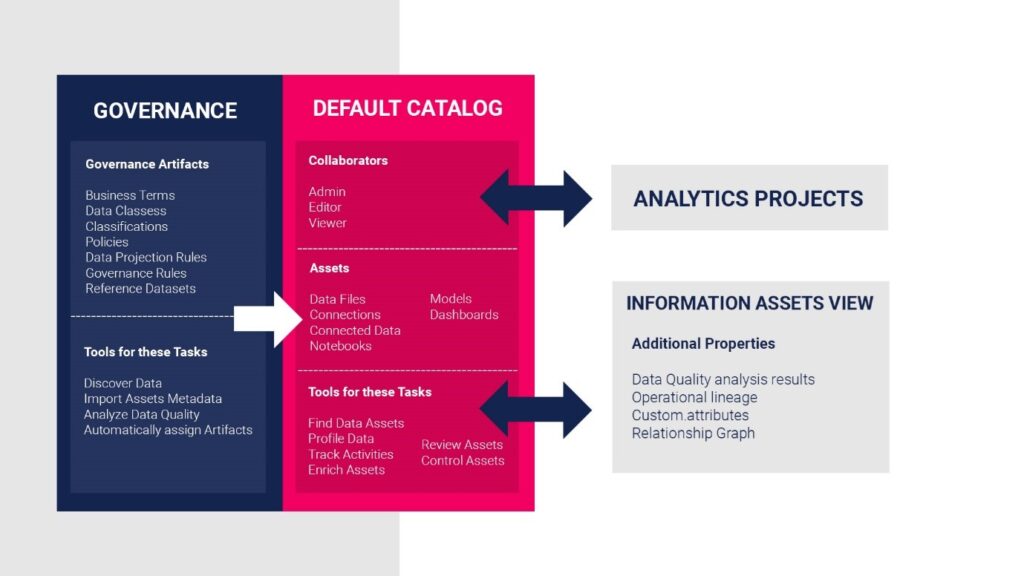 GOVERNANCE

Governance Artifacts

Business Terms
Data Classess
Classifications
Policies
Data Projection Rules
Governance Rules
Reference Datasets

Tools for these Tasks

Discover Data
Import Assets Metadata
Analyze Data Quality
Automatically assign Artifacts

DEFAULT CATALOG

Collaborators

Admin
Editor
Viewer

Assets

Data Files
Connections
Connected Data
Notebooks

Models
Dashboards

Tools for these Tasks

Find Data Assets
Profile Data
Track Activities
Enrich Assets

Review Assets
Control Assets

ANALYTICS PROJECTS

INFORMATION ASSETS VIEW

Additional Properties

Data Quality analysis results
Operational lineage
Custom.attributes
Relationship Graph